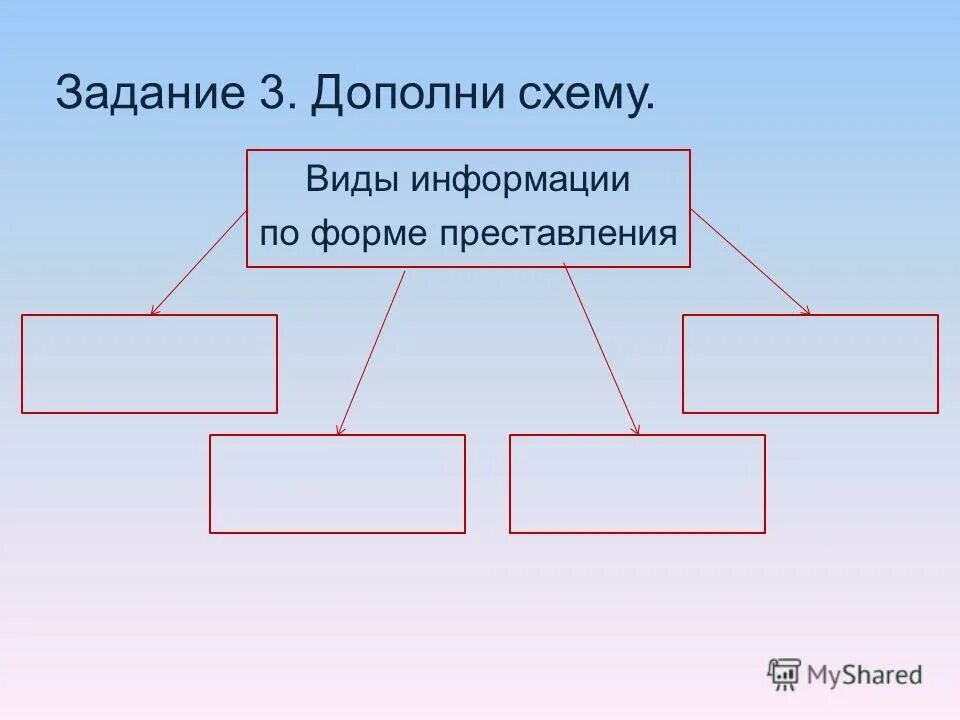 Задание 3. Дополни схему.

Виды информации по форме преставления

MyShared